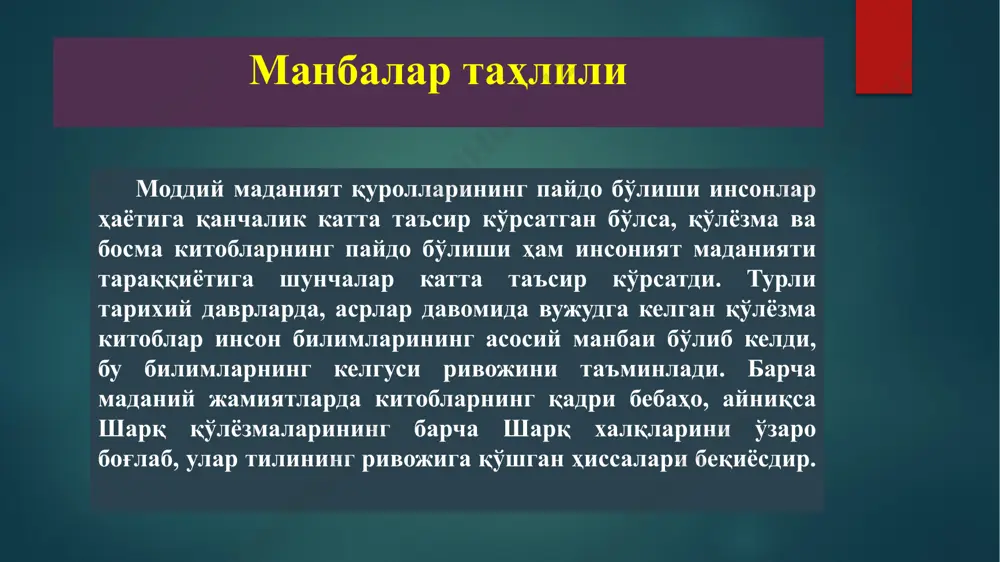 Манбалар таҳлили

Моддий маданият қуролларининг пайдо бўлиши инсонлар ҳаётига қанчалик катта таъсир кўрсатган бўлса, қўлёзма ва босма китобларнинг пайдо бўлиши ҳам инсоният маданияти тараққиётига шунчалар катта таъсир кўрсатди. Турли тарихий даврларда, асрлар давомида вужудга келган қўлёзма китоблар инсон билимларининг асосий манбаи бўлиб келди, бу билимларнинг келгуси ривожини таъминлади. Барча маданий жамиятларда китобларнинг қадри бебаҳо, айниқса Шарқ қўлёзмаларининг барча Шарқ халқларини ўзаро боғлаб, улар тилининг ривожига қўшган ҳиссалари беқиёсдир.